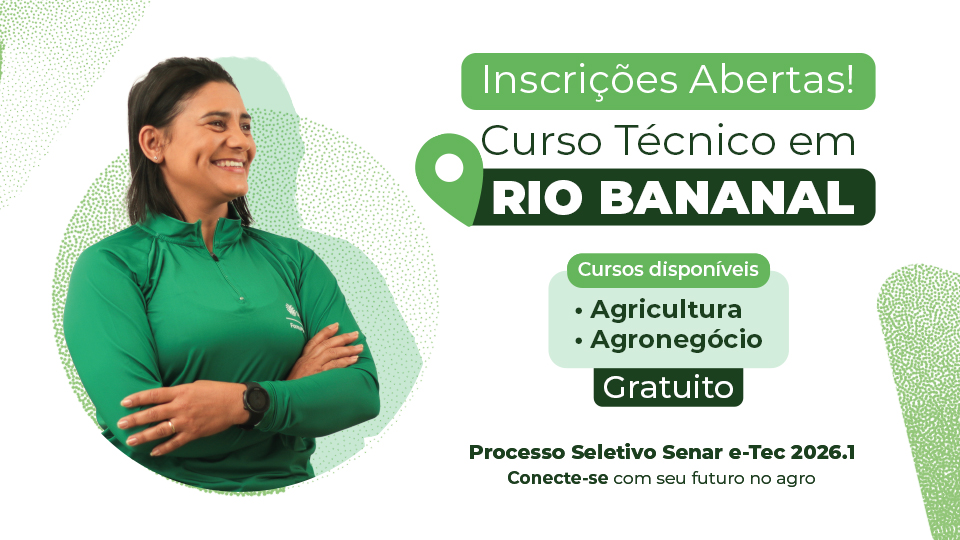 Inscrições Abertas!

Curso Técnico em

RIO BANANAL

Cursos disponíveis

• Agricultura
• Agronegócio

Gratuito

Processo Seletivo Senar e-Tec 2026.1

Conecte-se com seu futuro no agro